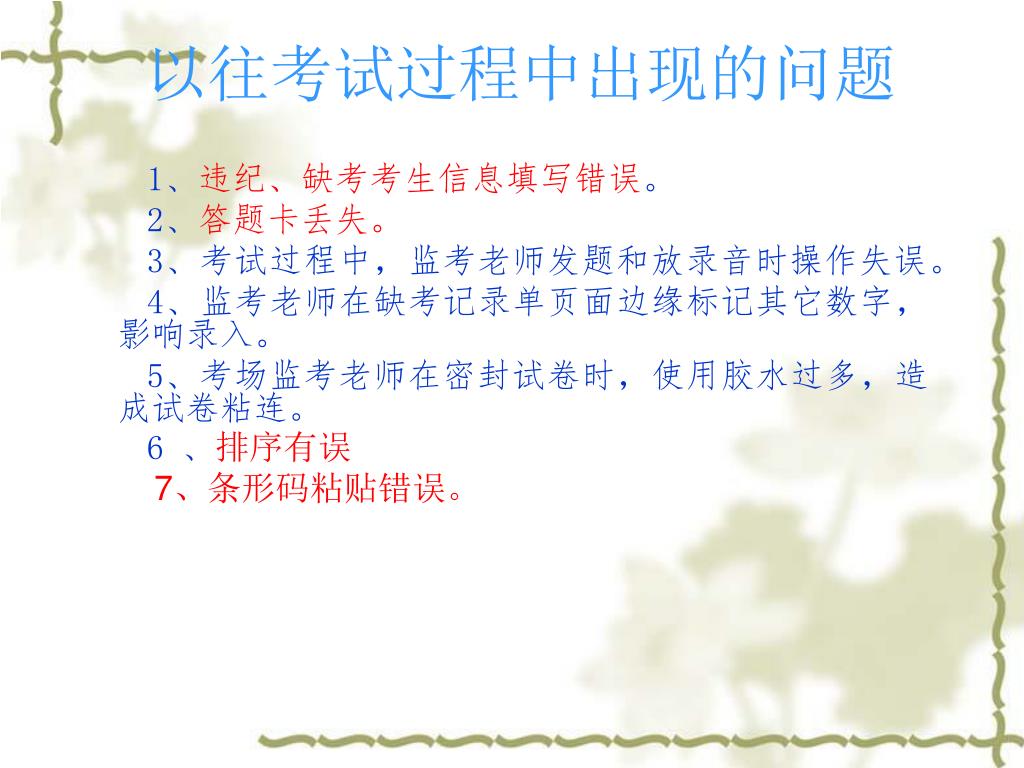 以往考试过程中出现的问题

1、违纪、缺考考生信息填写错误。

2、答题卡丢失。

3、考试过程中，监考老师发题和放录音时操作失误。

4、监考老师在缺考记录单页面边缘标记其它数字，影响录入。

5、考场监考老师在密封试卷时，使用胶水过多，造成试卷粘连。

6 、排序有误

7、条形码粘贴错误。